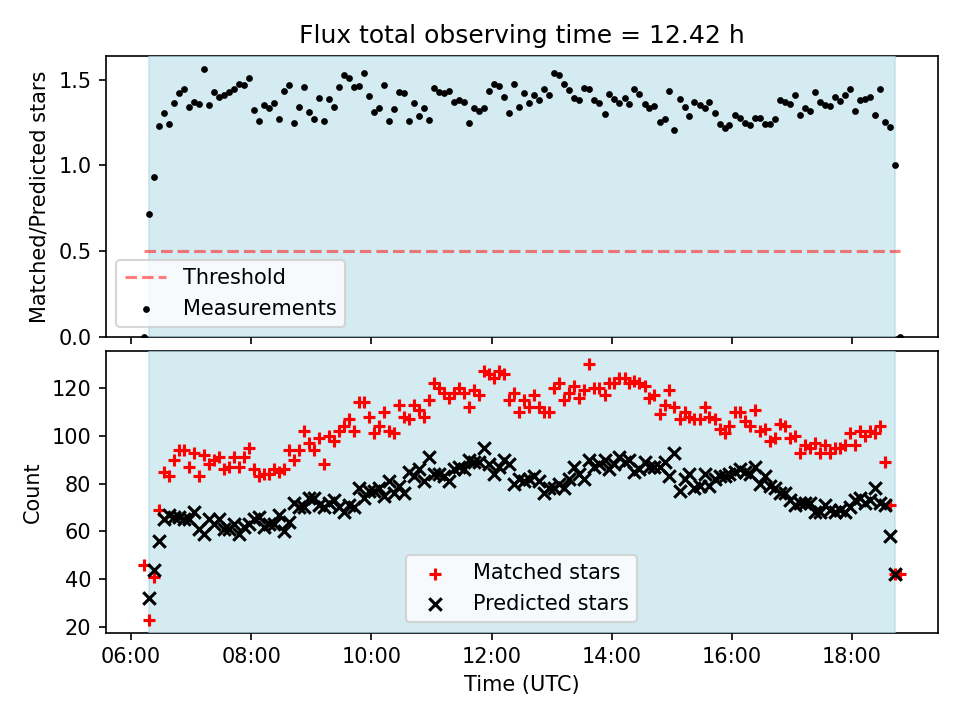 Flux total observing time = 12.42 h

Matched/Predicted stars

1.5
1.0
0.5
0.0

Threshold
Measurements

Count

120
100
80
60
40
20

Matched stars
Predicted stars

06:00
08:00
10:00
12:00
14:00
16:00
18:00

Time (UTC)